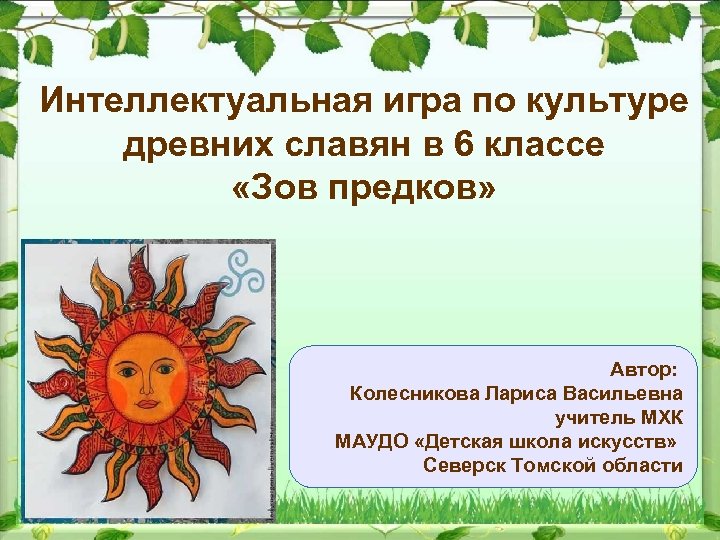 Интеллектуальная игра по культуре древних славян в 6 классе «Зов предков»

Автор:
Колесникова Лариса Васильевна
учитель МХК
МАУДО «Детская школа искусств»
Северск Томской области